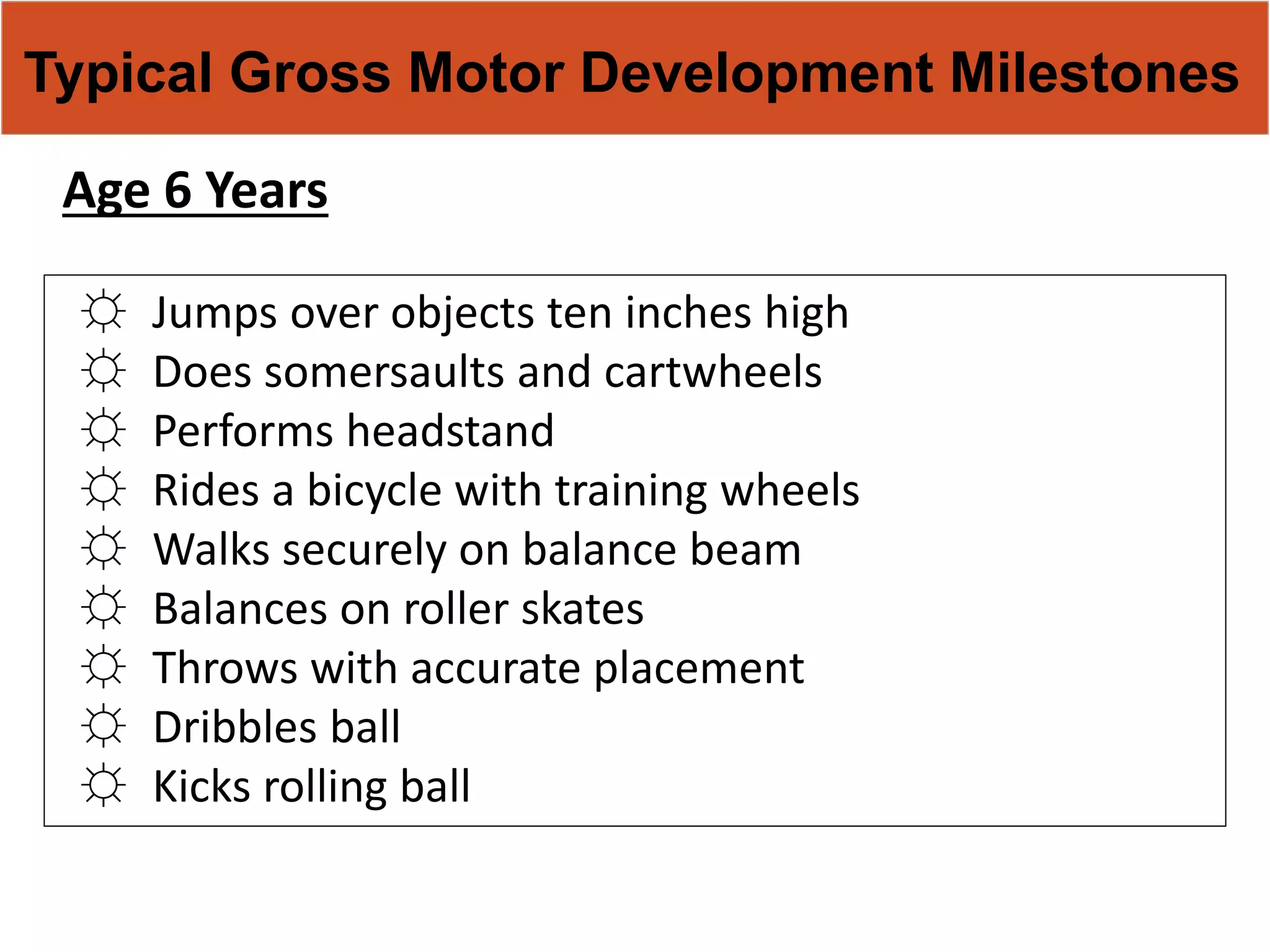 Typical Gross Motor Development Milestones

Age 6 Years

☼ Jumps over objects ten inches high
☼ Does somersaults and cartwheels
☼ Performs headstand
☼ Rides a bicycle with training wheels
☼ Walks securely on balance beam
☼ Balances on roller skates
☼ Throws with accurate placement
☼ Dribbles ball
☼ Kicks rolling ball